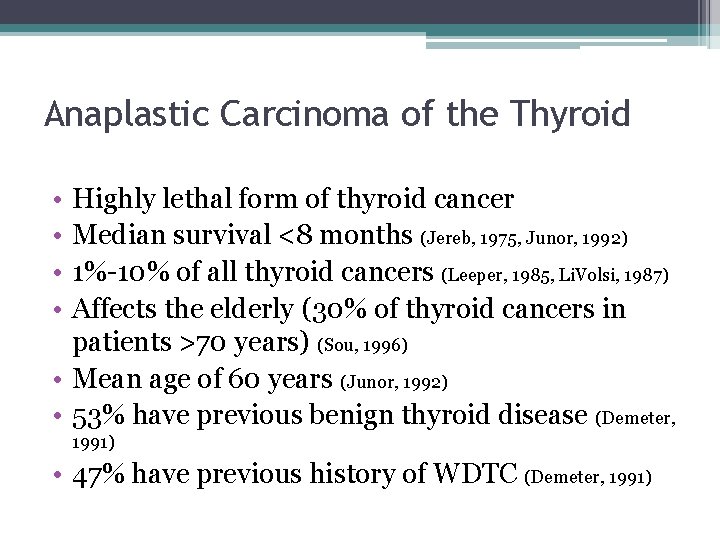 Anaplastic Carcinoma of the Thyroid

• Highly lethal form of thyroid cancer
• Median survival <8 months (Jereb, 1975, Junor, 1992)
• 1%-10% of all thyroid cancers (Leeper, 1985, LiVolsi, 1987)
• Affects the elderly (30% of thyroid cancers in patients >70 years) (Sou, 1996)
• Mean age of 60 years (Junor, 1992)
• 53% have previous benign thyroid disease (Demeter, 1991)
• 47% have previous history of WDTC (Demeter, 1991)